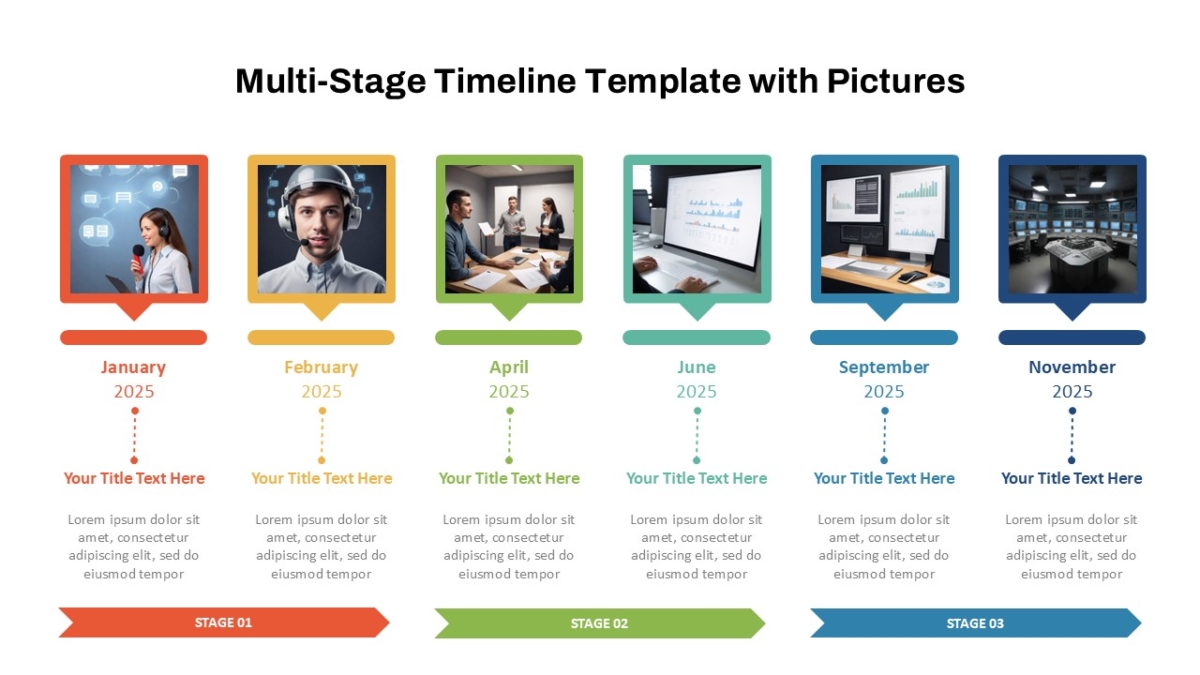 Multi-Stage Timeline Template with Pictures

January
2025

Your Title Text Here

Lorem ipsum dolor sit amet, consectetur adipiscing elit, sed do eiusmod tempor

February
2025

Your Title Text Here

Lorem ipsum dolor sit amet, consectetur adipiscing elit, sed do eiusmod tempor

April
2025

Your Title Text Here

Lorem ipsum dolor sit amet, consectetur adipiscing elit, sed do eiusmod tempor

June
2025

Your Title Text Here

Lorem ipsum dolor sit amet, consectetur adipiscing elit, sed do eiusmod tempor

September
2025

Your Title Text Here

Lorem ipsum dolor sit amet, consectetur adipiscing elit, sed do eiusmod tempor

November
2025

Your Title Text Here

Lorem ipsum dolor sit amet, consectetur adipiscing elit, sed do eiusmod tempor

STAGE 01

STAGE 02

STAGE 03